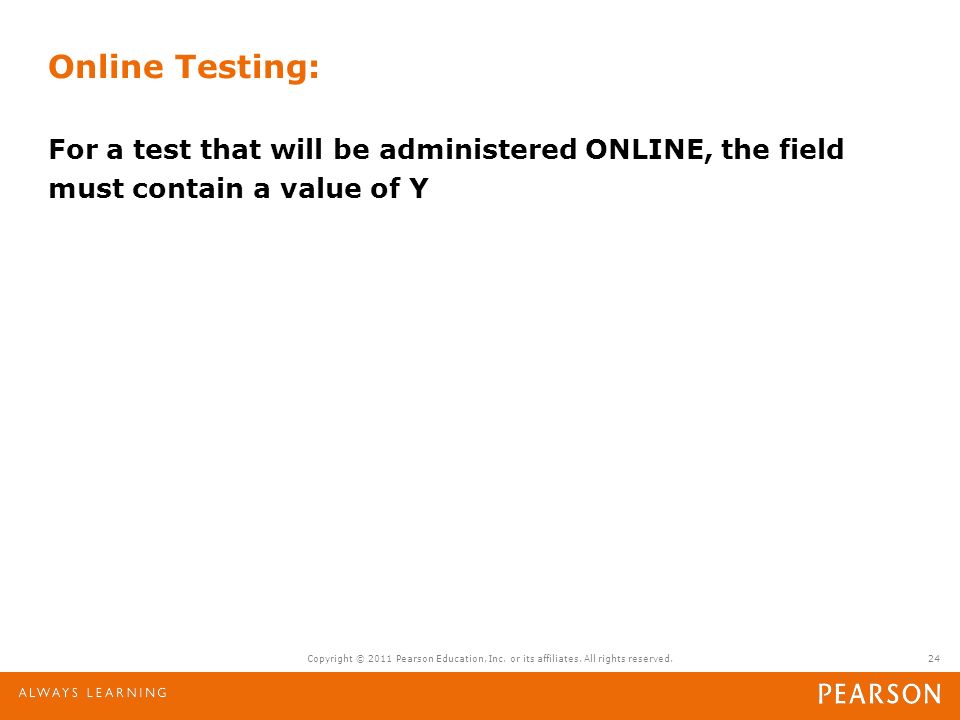 Online Testing:

For a test that will be administered ONLINE, the field must contain a value of Y

Copyright © 2011 Pearson Education, Inc. or its affiliates. All rights reserved.

24

ALWAYS LEARNING

PEARSON